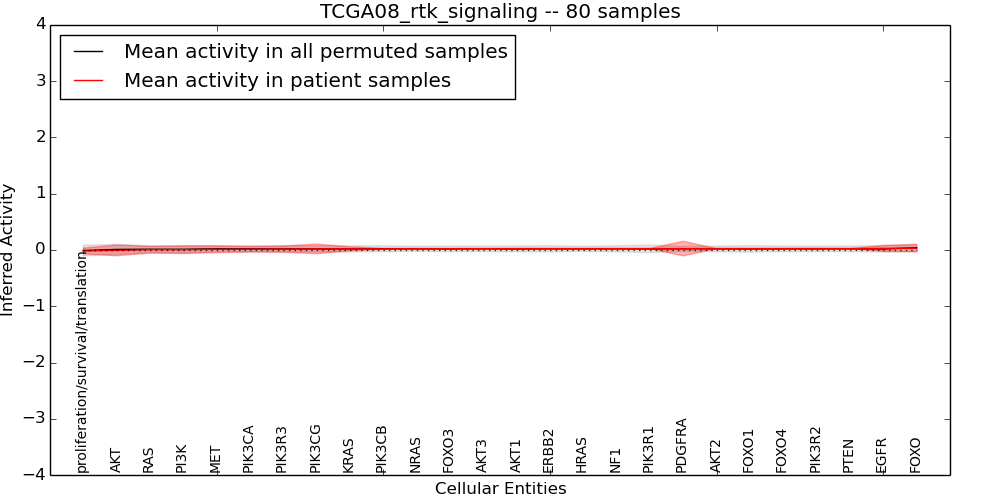 TCGA08_rtk_signaling -- 80 samples

Mean activity in all permuted samples
Mean activity in patient samples

Inferred Activity

4
3
2
1
0
−1
−2
−3
−4

proliferation/survival/translation
AKT
RAS
PI3K
MET
PIK3CA
PIK3R3
PIK3CG
KRAS
PIK3CB
NRAS
FOXO3
AKT3
AKT1
ERBB2
HRAS
NF1
PIK3R1
PDGFRA
AKT2
FOXO1
FOXO4
PIK3R2
PTEN
EGFR
FOXO

Cellular Entities